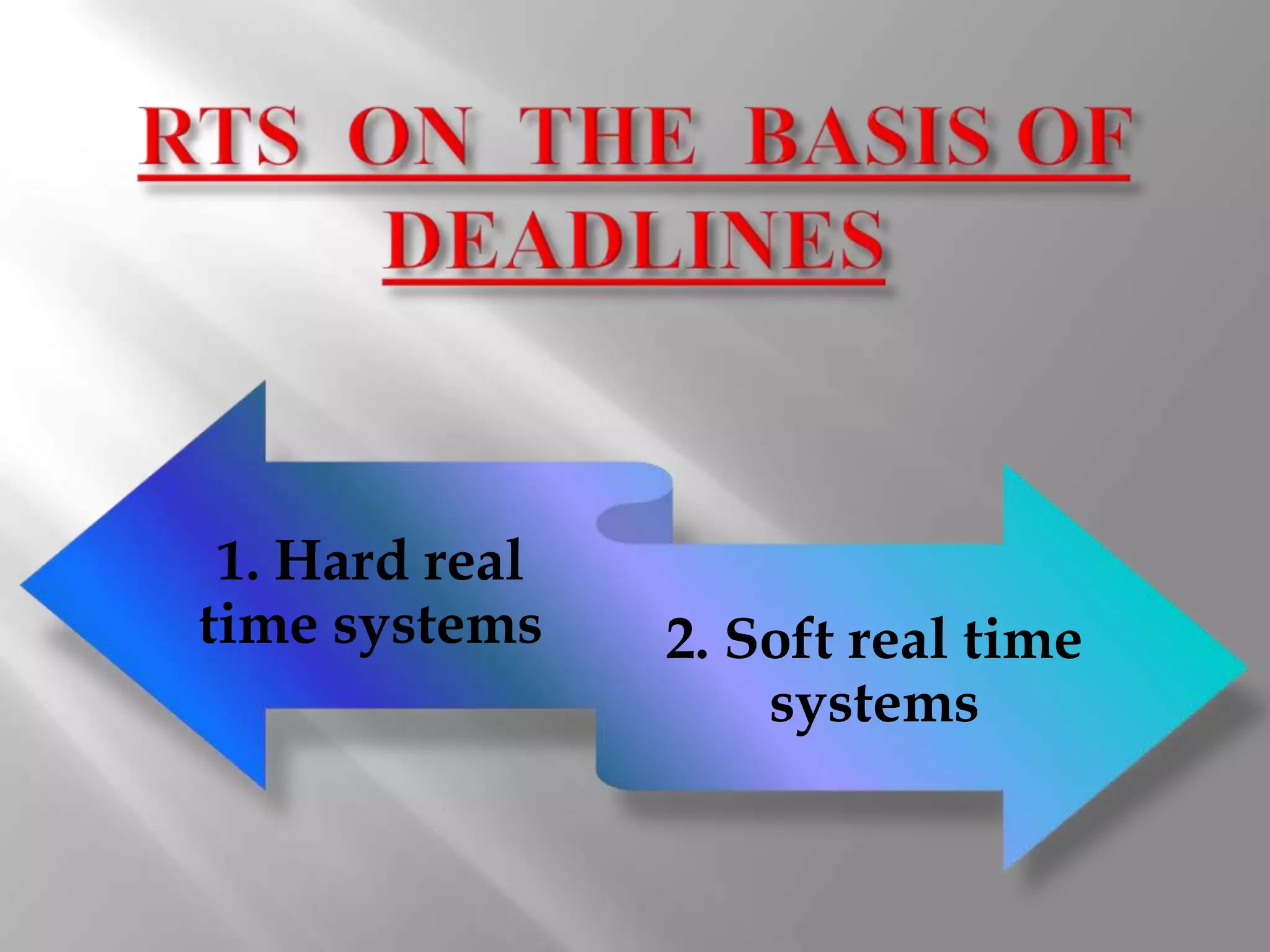 RTS ON THE BASIS OF DEADLINES

1. Hard real time systems

2. Soft real time systems